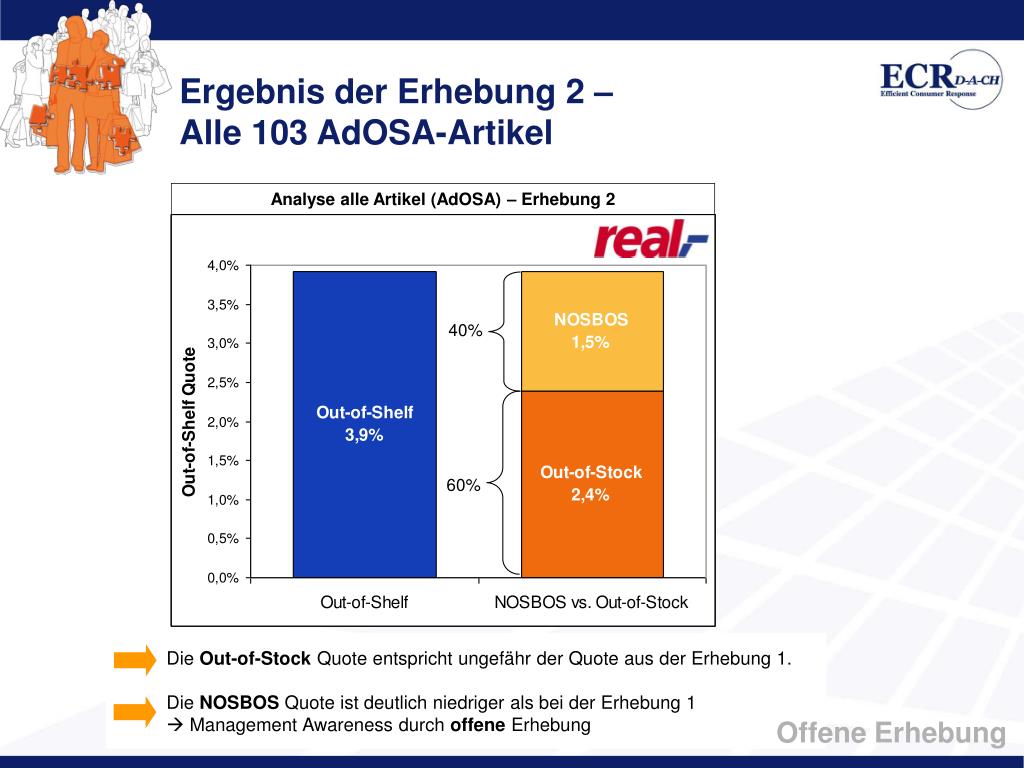 Ergebnis der Erhebung 2 –
Alle 103 AdOSA-Artikel

ECR D-A-CH
Efficient Consumer Response

Analyse alle Artikel (AdOSA) – Erhebung 2

real,-

Out-of-Shelf Quote

4,0%
3,5%
3,0%
2,5%
2,0%
1,5%
1,0%
0,5%
0,0%

Out-of-Shelf
3,9%

40%
60%

NOSBOS
1,5%

Out-of-Stock
2,4%

Out-of-Shelf
NOSBOS vs. Out-of-Stock

Die **Out-of-Stock** Quote entspricht ungefähr der Quote aus der Erhebung 1.

Die **NOSBOS** Quote ist deutlich niedriger als bei der Erhebung 1
→ Management Awareness durch **offene** Erhebung

Offene Erhebung